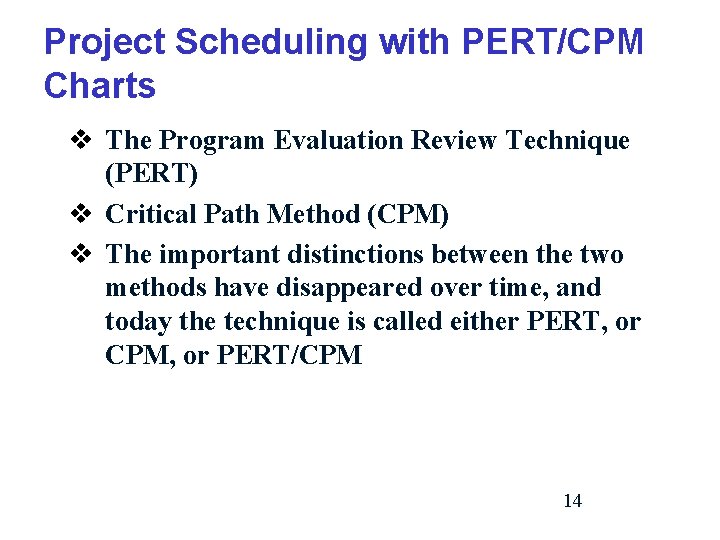 Project Scheduling with PERT/CPM Charts

❖ The Program Evaluation Review Technique (PERT)

❖ Critical Path Method (CPM)

❖ The important distinctions between the two methods have disappeared over time, and today the technique is called either PERT, or CPM, or PERT/CPM

14